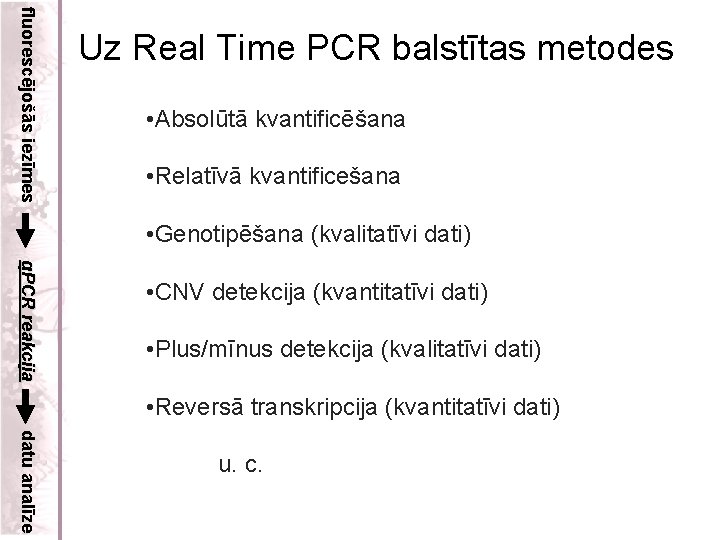 fluorescējošās iezīmes
qPCR reakcija
datu analīze

Uz Real Time PCR balstītas metodes

•Absolūtā kvantificēšana

•Relatīvā kvantificešana

•Genotipēšana (kvalitatīvi dati)

•CNV detekcija (kvantitatīvi dati)

•Plus/mīnus detekcija (kvalitatīvi dati)

•Reversā transkripcija (kvantitatīvi dati)

u. c.